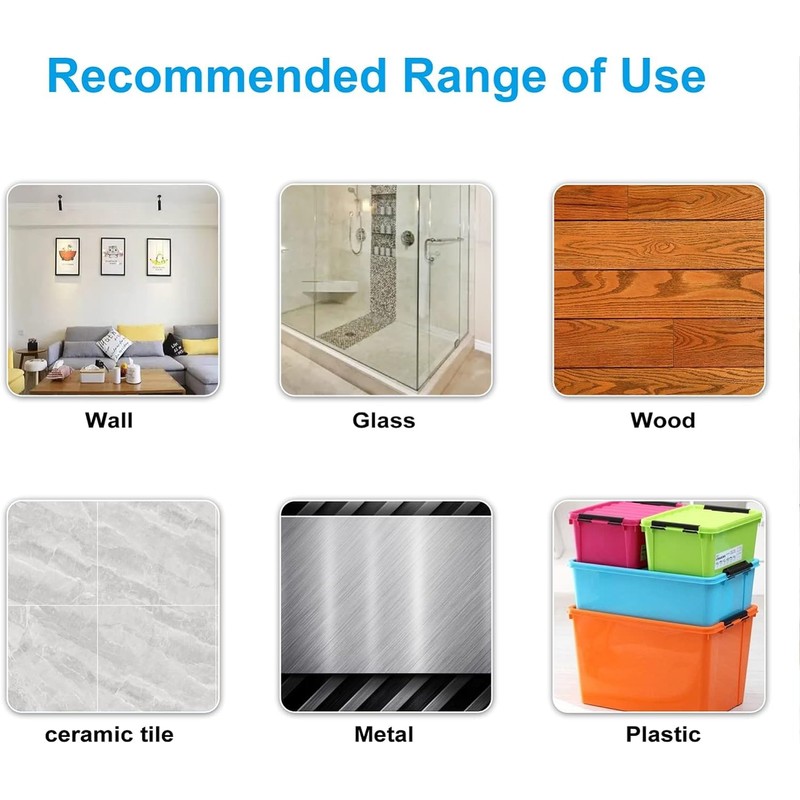 Recommended Range of Use

Wall

Glass

Wood

ceramic tile

Metal

Plastic